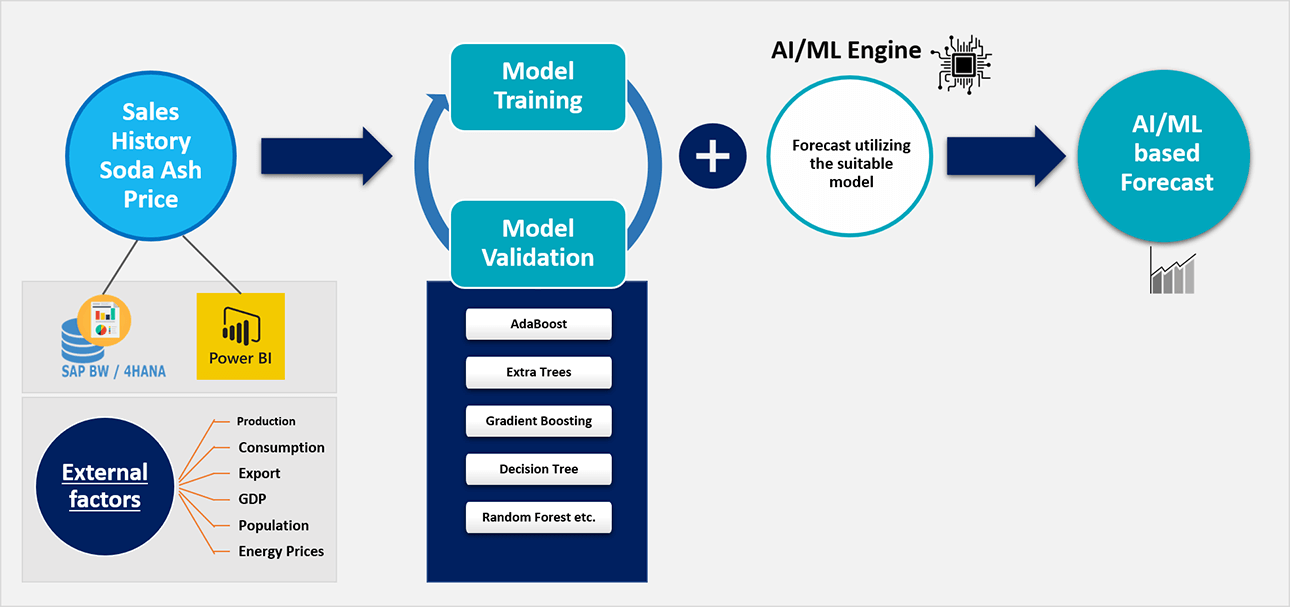 Sales History Soda Ash Price

SAP BW / 4HANA

Power BI

External factors

Production

Consumption

Export

GDP

Population

Energy Prices

Model Training

Model Validation

AdaBoost

Extra Trees

Gradient Boosting

Decision Tree

Random Forest etc.

+

AI/ML Engine

Forecast utilizing the suitable model

AI/ML based Forecast